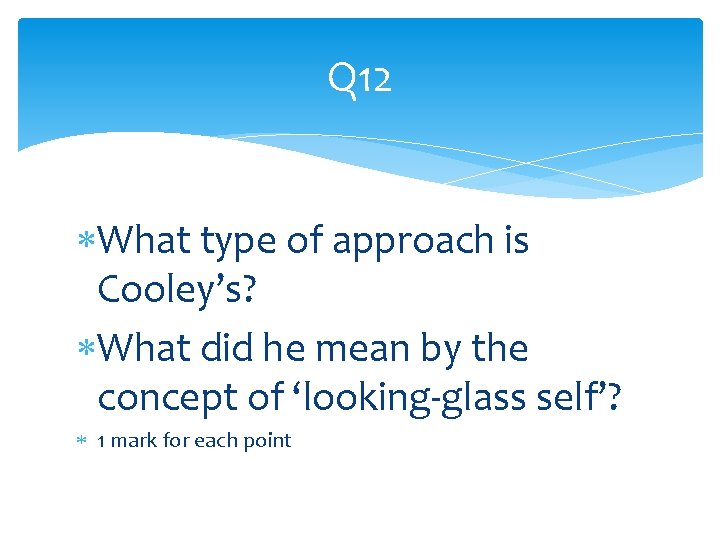 Q12

* What type of approach is Cooley’s?
* What did he mean by the concept of ‘looking-glass self’?
* 1 mark for each point